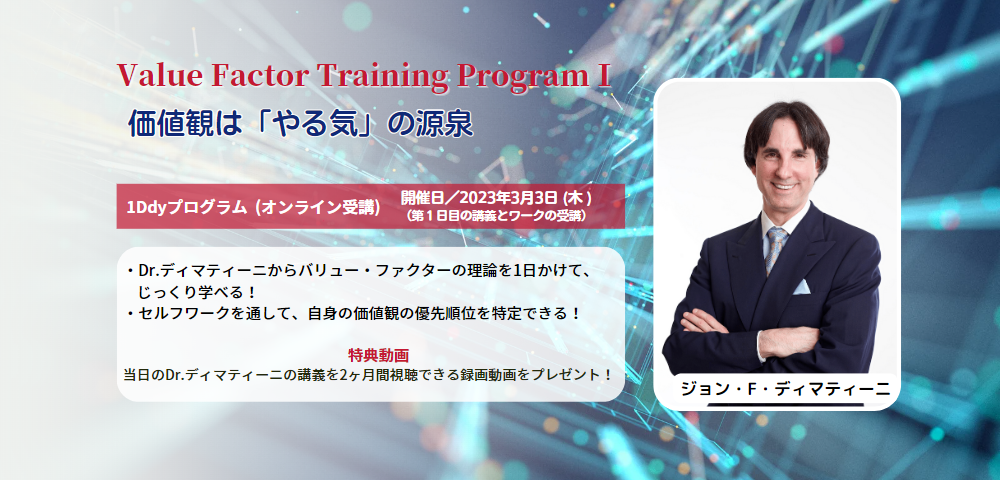 Value Factor Training Program I
価値観は「やる気」の源泉

1Ddyプログラム（オンライン受講）

開催日／2023年3月3日（木）
（第１日目の講義とワークの受講）

・Dr.ディマティーニからバリュー・ファクターの理論を1日かけて、じっくり学べる！
・セルフワークを通して、自身の価値観の優先順位を特定できる！

特典動画
当日のDr.ディマティーニの講義を2ヶ月間視聴できる録画動画をプレゼント！

ジョン・F・ディマティーニ